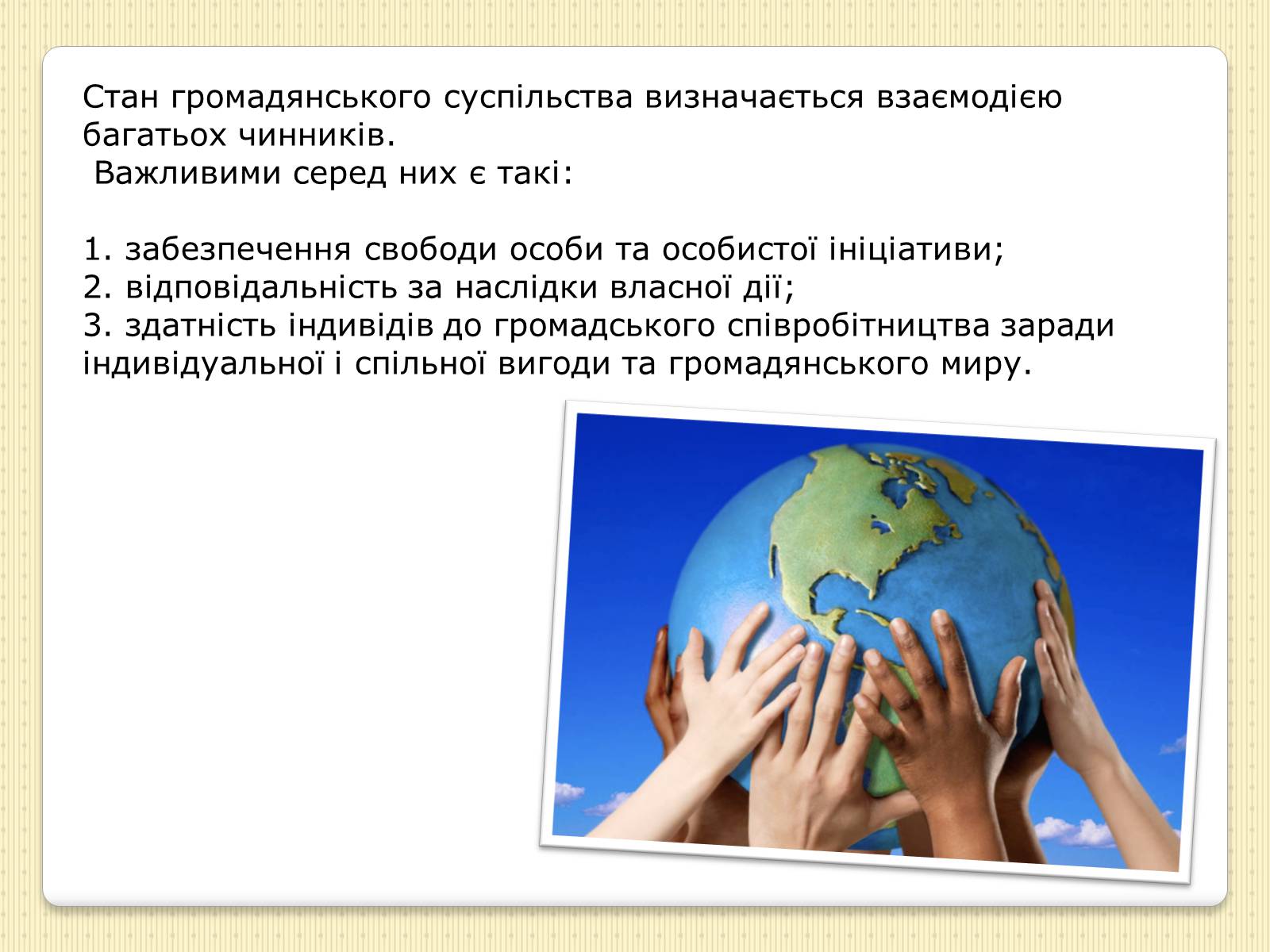 Стан громадянського суспільства визначається взаємодією багатьох чинників.
Важливими серед них є такі:

1. забезпечення свободи особи та особистої ініціативи;
2. відповідальність за наслідки власної дії;
3. здатність індивідів до громадського співробітництва заради індивідуальної і спільної вигоди та громадянського миру.